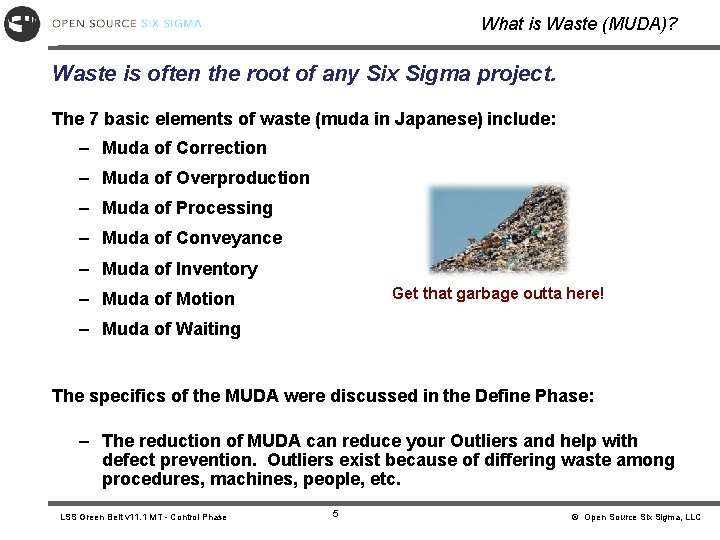 OPEN SOURCE SIX SIGMA

What is Waste (MUDA)?

Waste is often the root of any Six Sigma project.

The 7 basic elements of waste (muda in Japanese) include:

– Muda of Correction
– Muda of Overproduction
– Muda of Processing
– Muda of Conveyance
– Muda of Inventory
– Muda of Motion
– Muda of Waiting

Get that garbage outta here!

The specifics of the MUDA were discussed in the Define Phase:

– The reduction of MUDA can reduce your Outliers and help with defect prevention. Outliers exist because of differing waste among procedures, machines, people, etc.

LSS Green Belt v11.1 MT - Control Phase

5

© Open Source Six Sigma, LLC